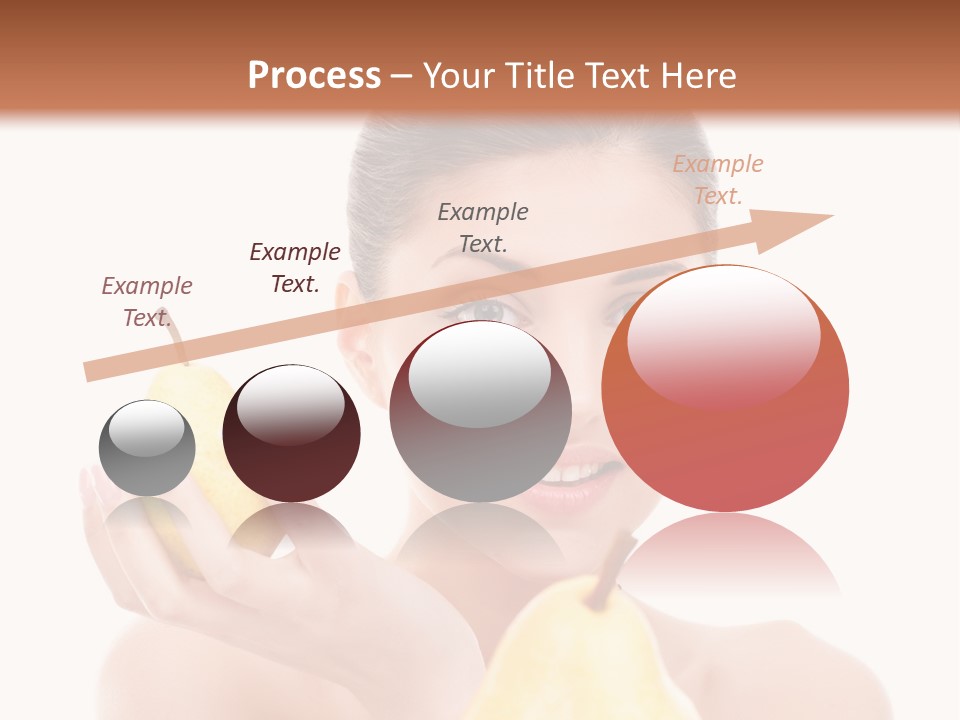 Process – Your Title Text Here

Example Text.

Example Text.

Example Text.

Example Text.